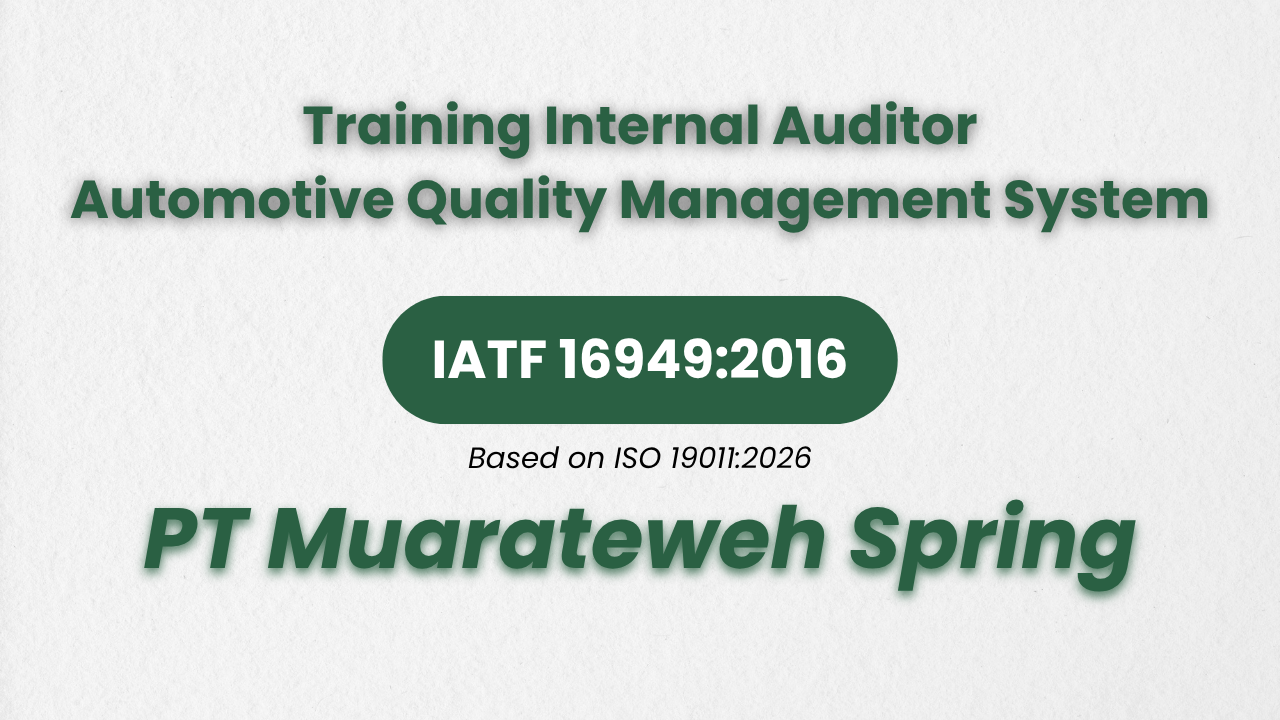 Training Internal Auditor
Automotive Quality Management System

IATF 16949:2016

Based on ISO 19011:2026

PT Muarateweh Spring